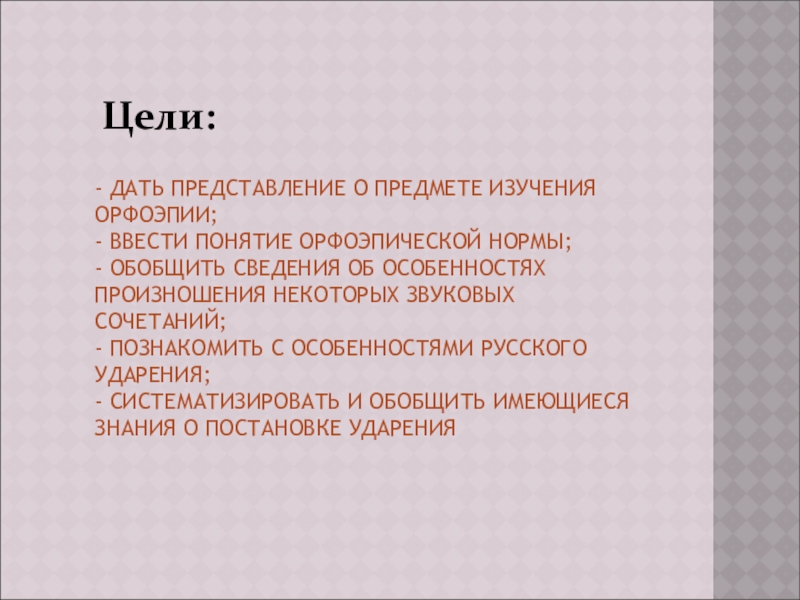 Цели:

- ДАТЬ ПРЕДСТАВЛЕНИЕ О ПРЕДМЕТЕ ИЗУЧЕНИЯ ОРФОЭПИИ;
- ВВЕСТИ ПОНЯТИЕ ОРФОЭПИЧЕСКОЙ НОРМЫ;
- ОБОБЩИТЬ СВЕДЕНИЯ ОБ ОСОБЕННОСТЯХ ПРОИЗНОШЕНИЯ НЕКОТОРЫХ ЗВУКОВЫХ СОЧЕТАНИЙ;
- ПОЗНАКОМИТЬ С ОСОБЕННОСТЯМИ РУССКОГО УДАРЕНИЯ;
- СИСТЕМАТИЗИРОВАТЬ И ОБОБЩИТЬ ИМЕЮЩИЕСЯ ЗНАНИЯ О ПОСТАНОВКЕ УДАРЕНИЯ